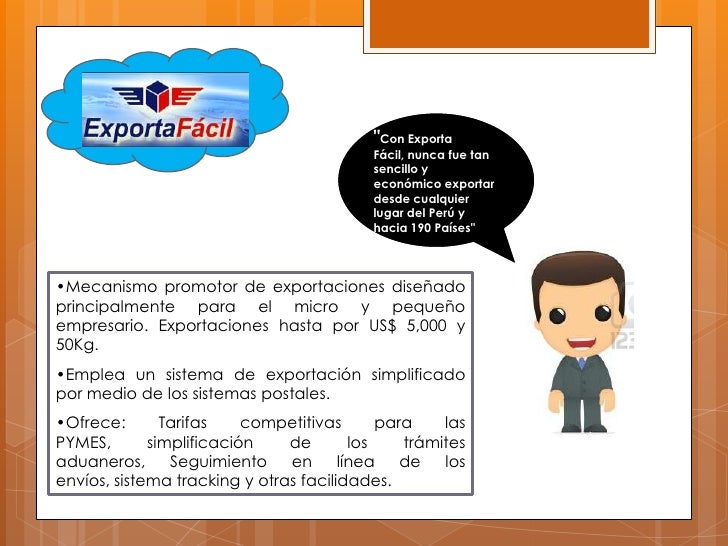 ExportaFácil

"Con Exporta Fácil, nunca fue tan sencillo y económico exportar desde cualquier lugar del Perú y hacia 190 Países"

•Mecanismo promotor de exportaciones diseñado principalmente para el micro y pequeño empresario. Exportaciones hasta por US$ 5,000 y 50Kg.

•Emplea un sistema de exportación simplificado por medio de los sistemas postales.

•Ofrece: Tarifas competitivas para las PYMES, simplificación de los trámites aduaneros, Seguimiento en línea de los envíos, sistema tracking y otras facilidades.